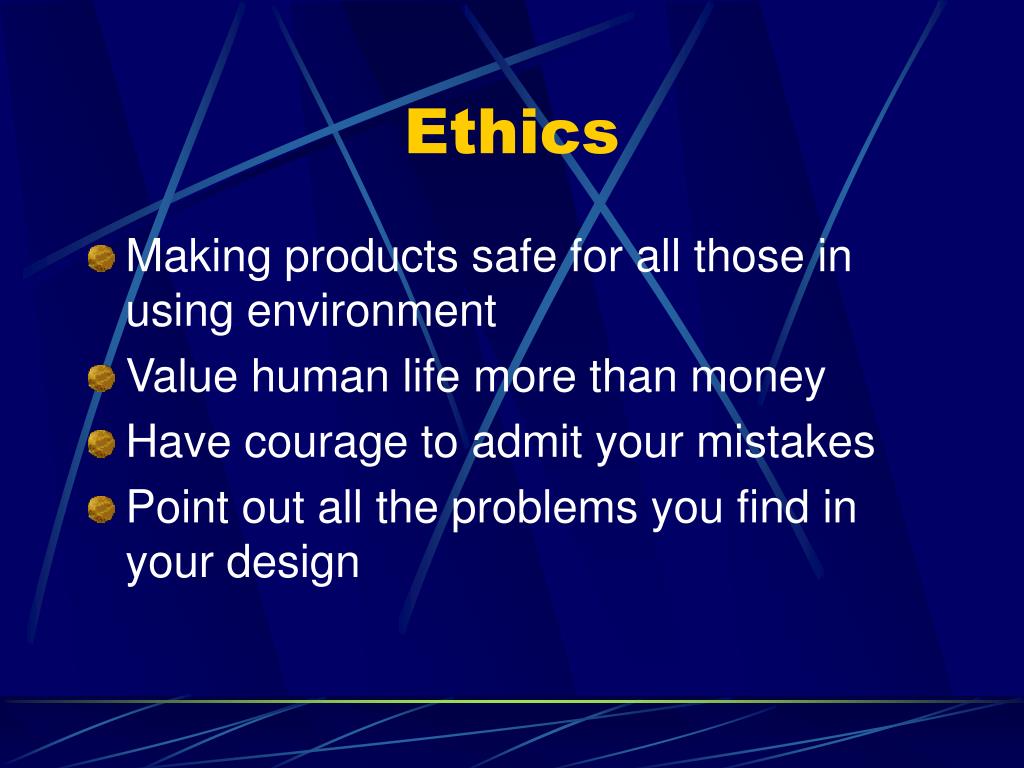 Ethics

Making products safe for all those in using environment

Value human life more than money

Have courage to admit your mistakes

Point out all the problems you find in your design